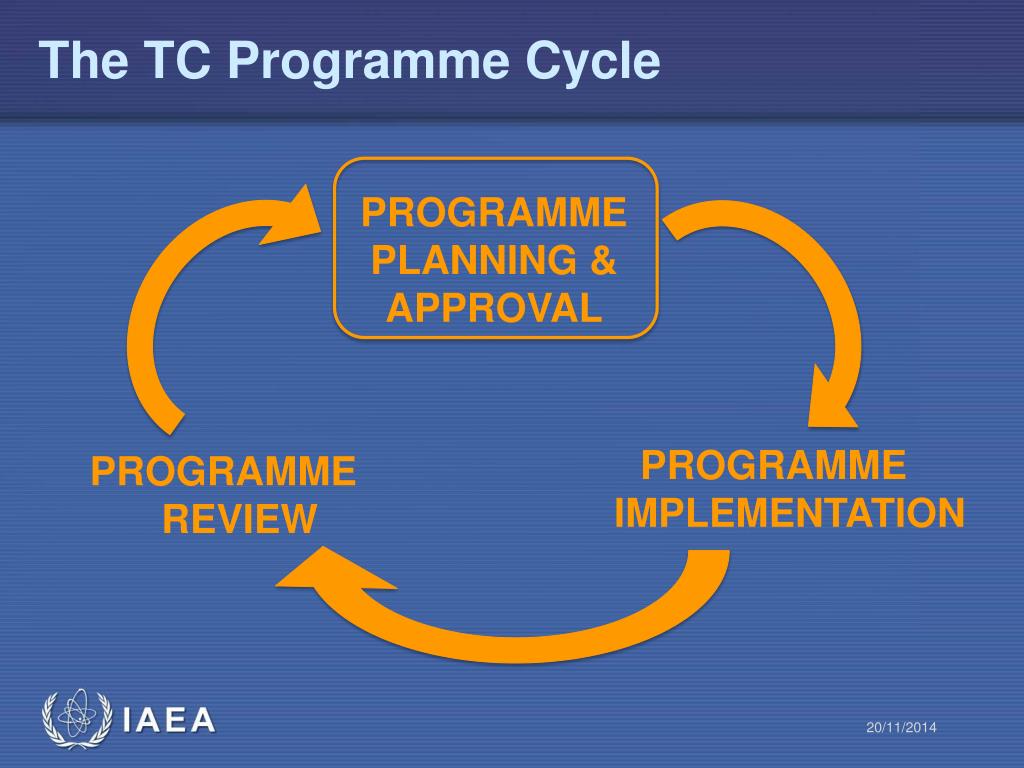 The TC Programme Cycle

PROGRAMME PLANNING & APPROVAL

PROGRAMME IMPLEMENTATION

PROGRAMME REVIEW

IAEA

20/11/2014